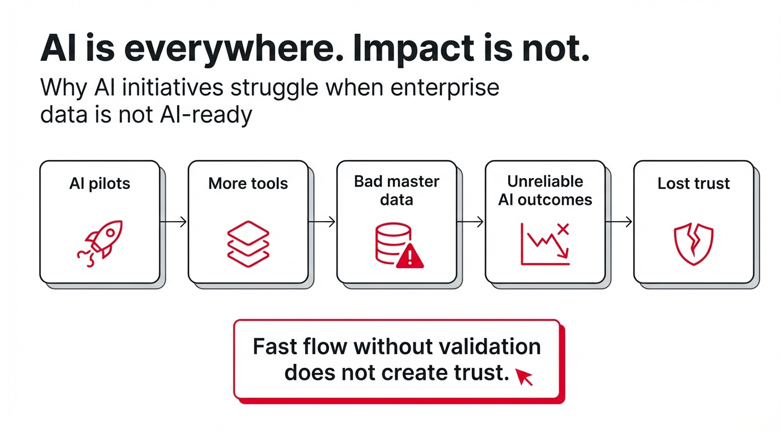 AI is everywhere. Impact is not.

Why AI initiatives struggle when enterprise data is not AI-ready

AI pilots

More tools

Bad master data

Unreliable AI outcomes

Lost trust

Fast flow without validation does not create trust.